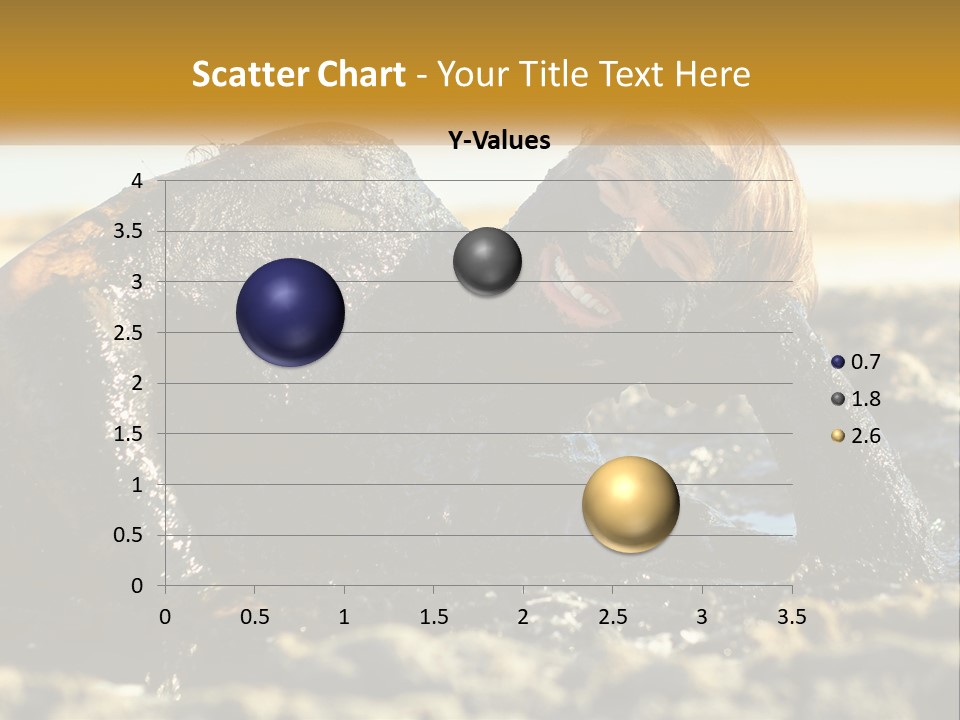 Scatter Chart - Your Title Text Here

Y-Values

4
3.5
3
2.5
2
1.5
1
0.5
0

0 0.5 1 1.5 2 2.5 3 3.5

0.7
1.8
2.6